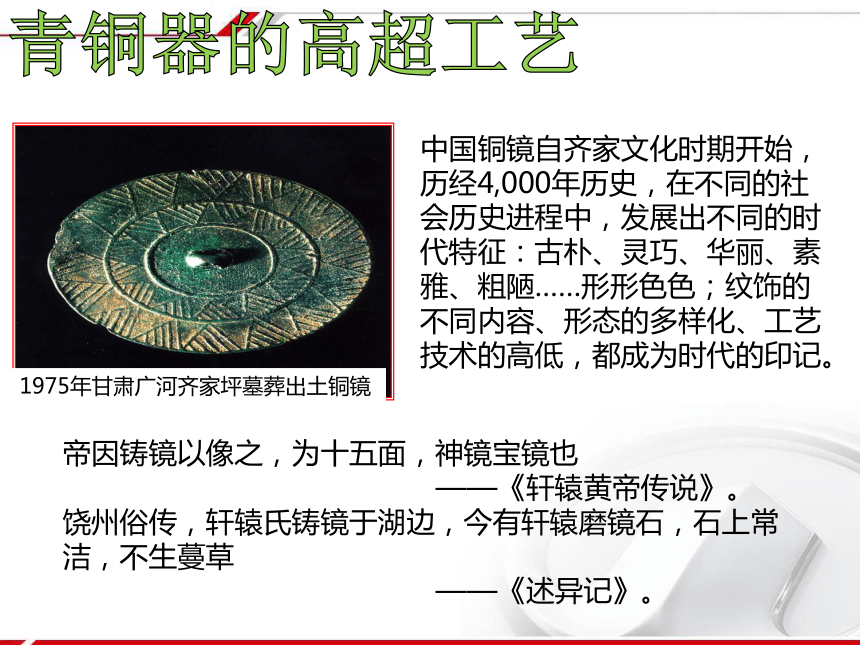 青铜器的高超工艺

1975年甘肃广河齐家坪墓葬出土铜镜

中国铜镜自齐家文化时期开始，历经4,000年历史，在不同的社会历史进程中，发展出不同的时代特征：古朴、灵巧、华丽、素雅、粗陋……形形色色；纹饰的不同内容、形态的多样化、工艺技术的高低，都成为时代的印记。

帝因铸镜以像之，为十五面，神镜宝镜也

——《轩辕黄帝传说》。

饶州俗传，轩辕氏铸镜于湖边，今有轩辕磨镜石，石上常洁，不生蔓草

——《述异记》。